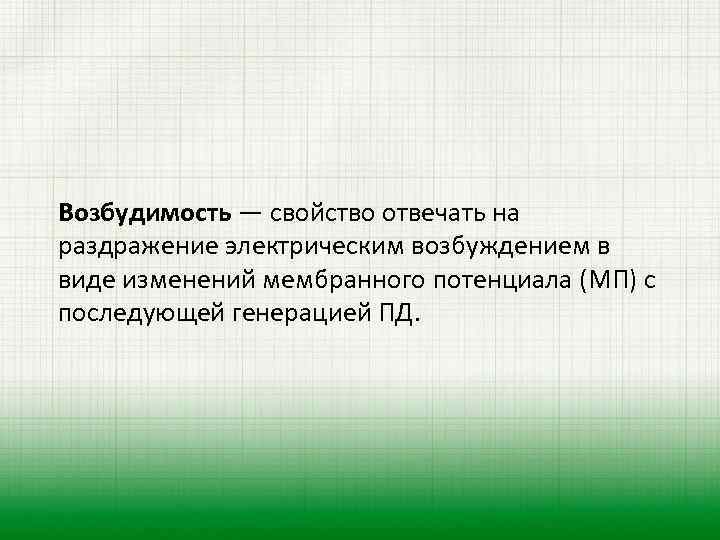 Возбудимость — свойство отвечать на раздражение электрическим возбуждением в виде изменений мембранного потенциала (МП) с последующей генерацией ПД.